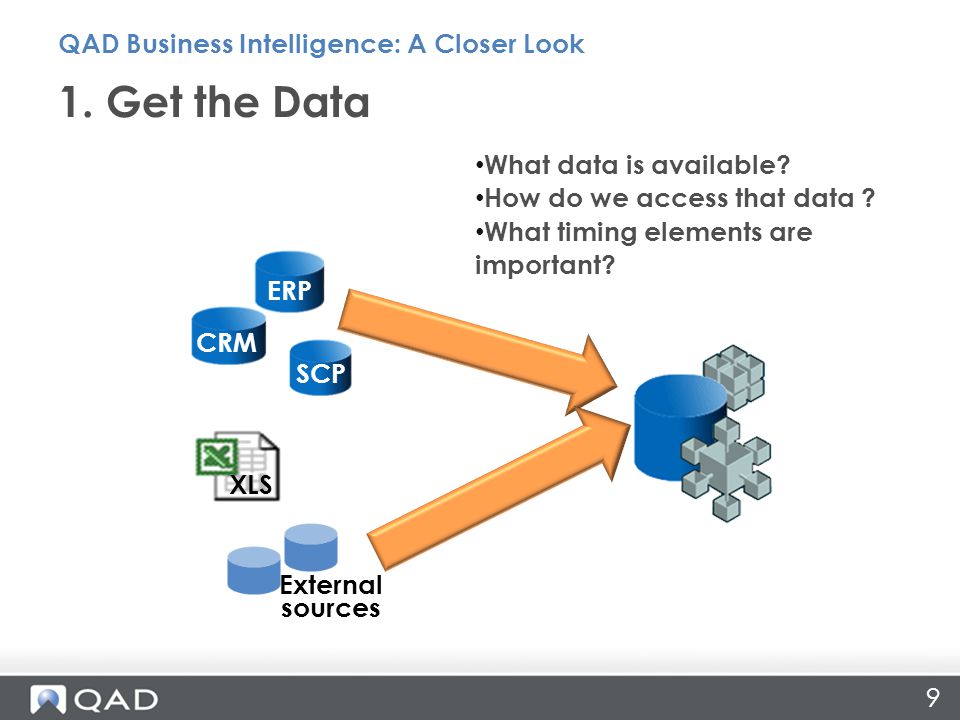 QAD Business Intelligence: A Closer Look

1. Get the Data

•What data is available?
•How do we access that data ?
•What timing elements are important?

ERP

CRM

SCP

XLS

External sources

QAD

9